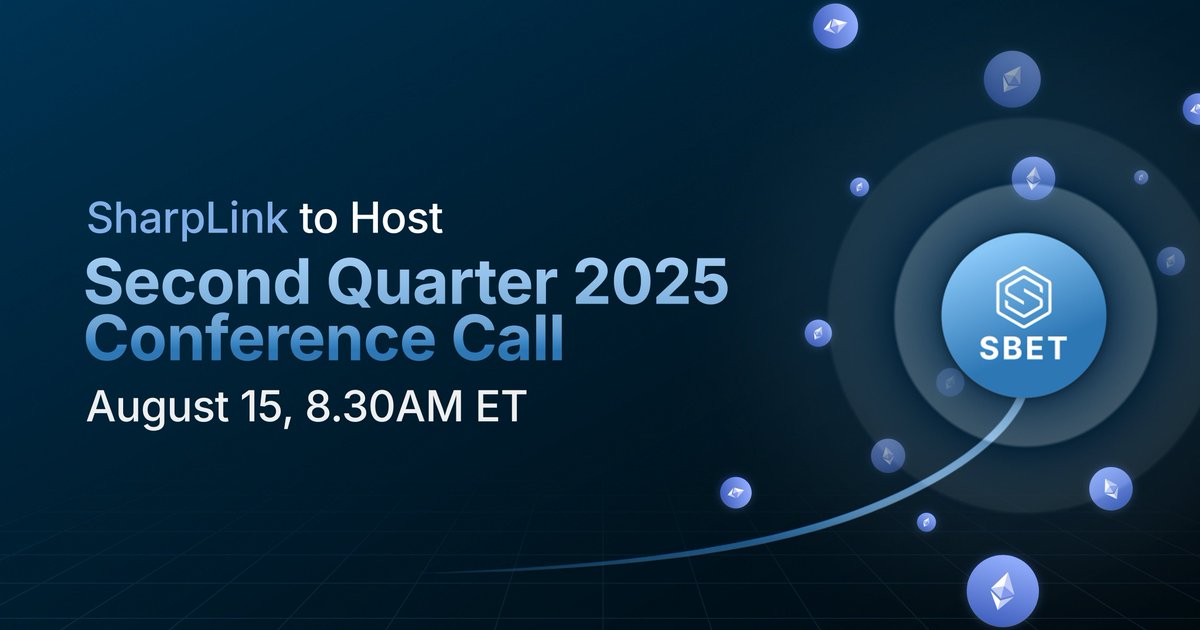 SharpLink to Host
Second Quarter 2025 Conference Call
August 15, 8.30AM ET

SBET